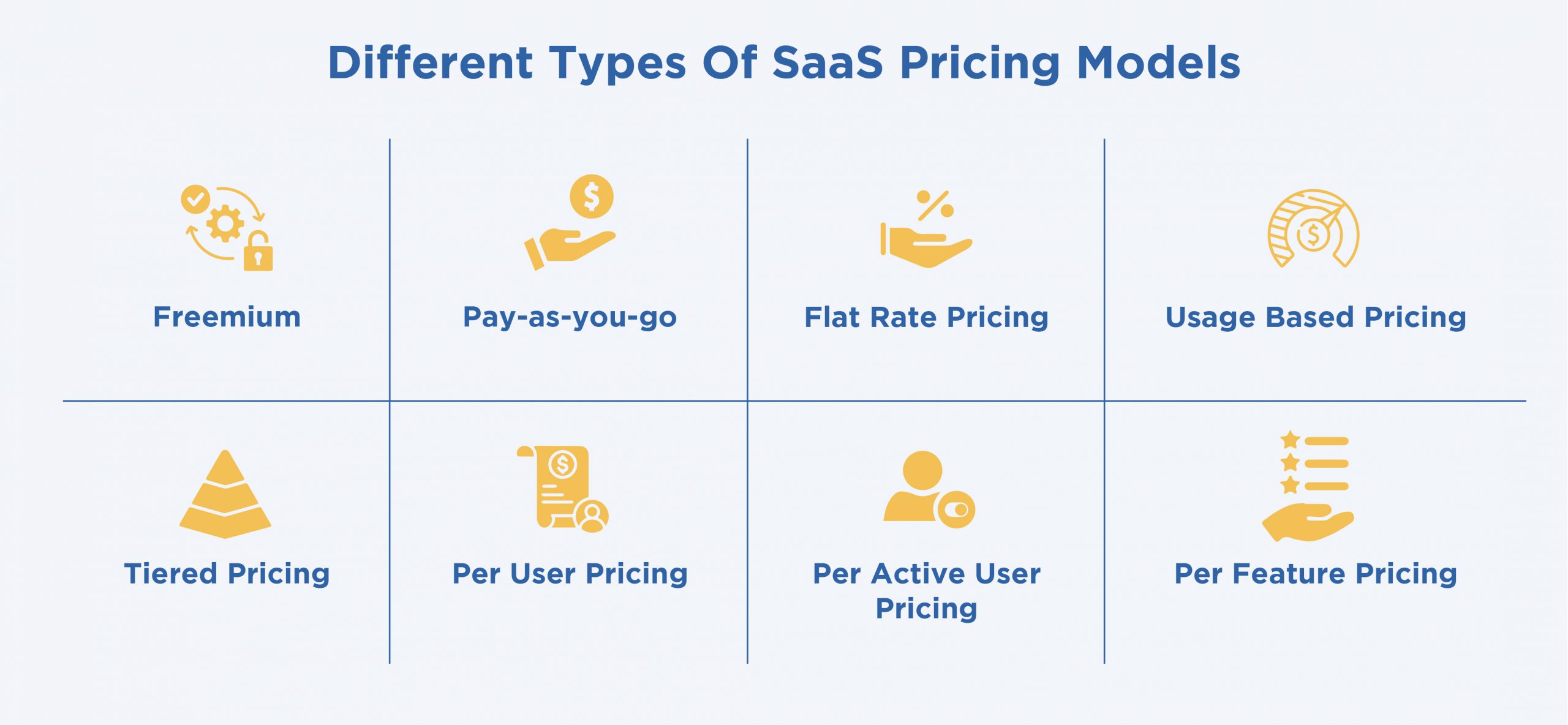 Different Types Of SaaS Pricing Models

Freemium

Pay-as-you-go

Flat Rate Pricing

Usage Based Pricing

Tiered Pricing

Per User Pricing

Per Active User Pricing

Per Feature Pricing